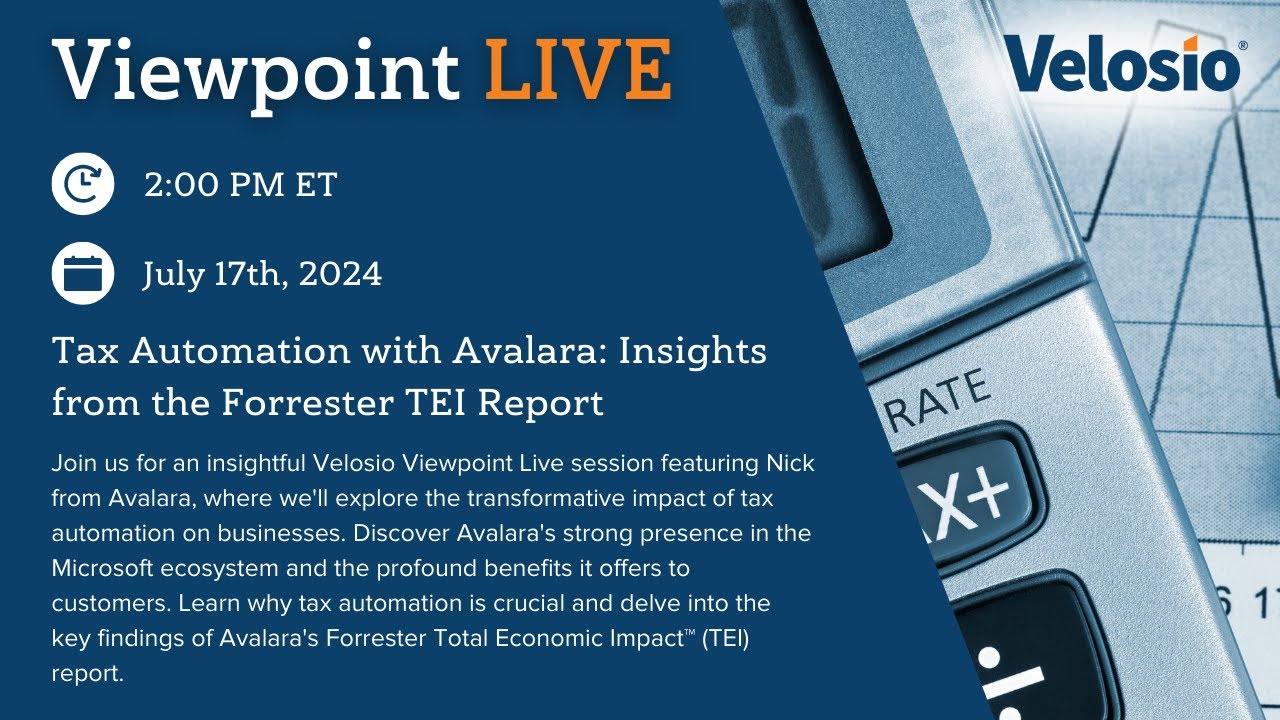 Viewpoint LIVE

Velosio®

2:00 PM ET

July 17th, 2024

Tax Automation with Avalara: Insights from the Forrester TEI Report

Join us for an insightful Velosio Viewpoint Live session featuring Nick from Avalara, where we'll explore the transformative impact of tax automation on businesses. Discover Avalara's strong presence in the Microsoft ecosystem and the profound benefits it offers to customers. Learn why tax automation is crucial and delve into the key findings of Avalara's Forrester Total Economic Impact™ (TEI) report.

RATE

X+